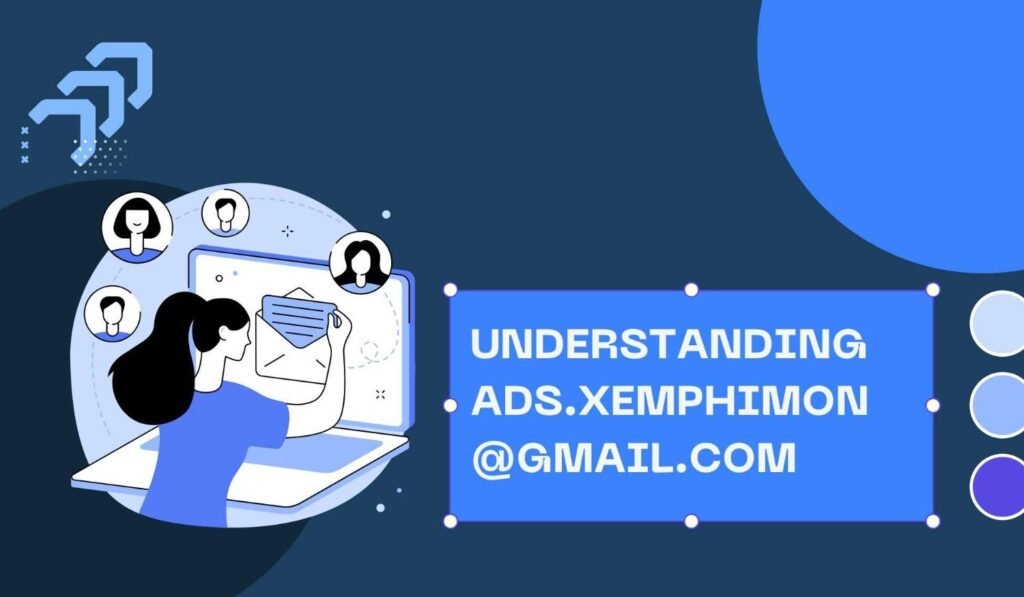 UNDERSTANDING ADS.XEMPHIMON @GMAIL.COM